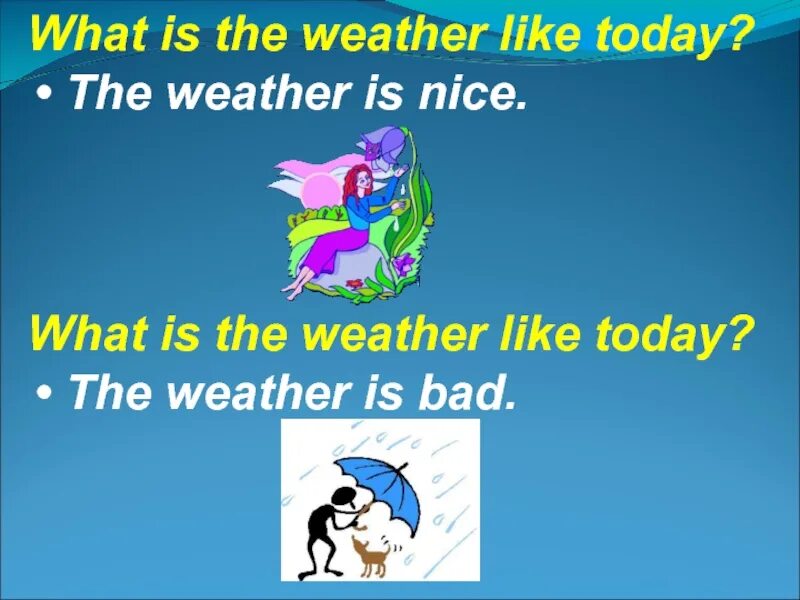 What is the weather like today?
• The weather is nice.

What is the weather like today?
• The weather is bad.